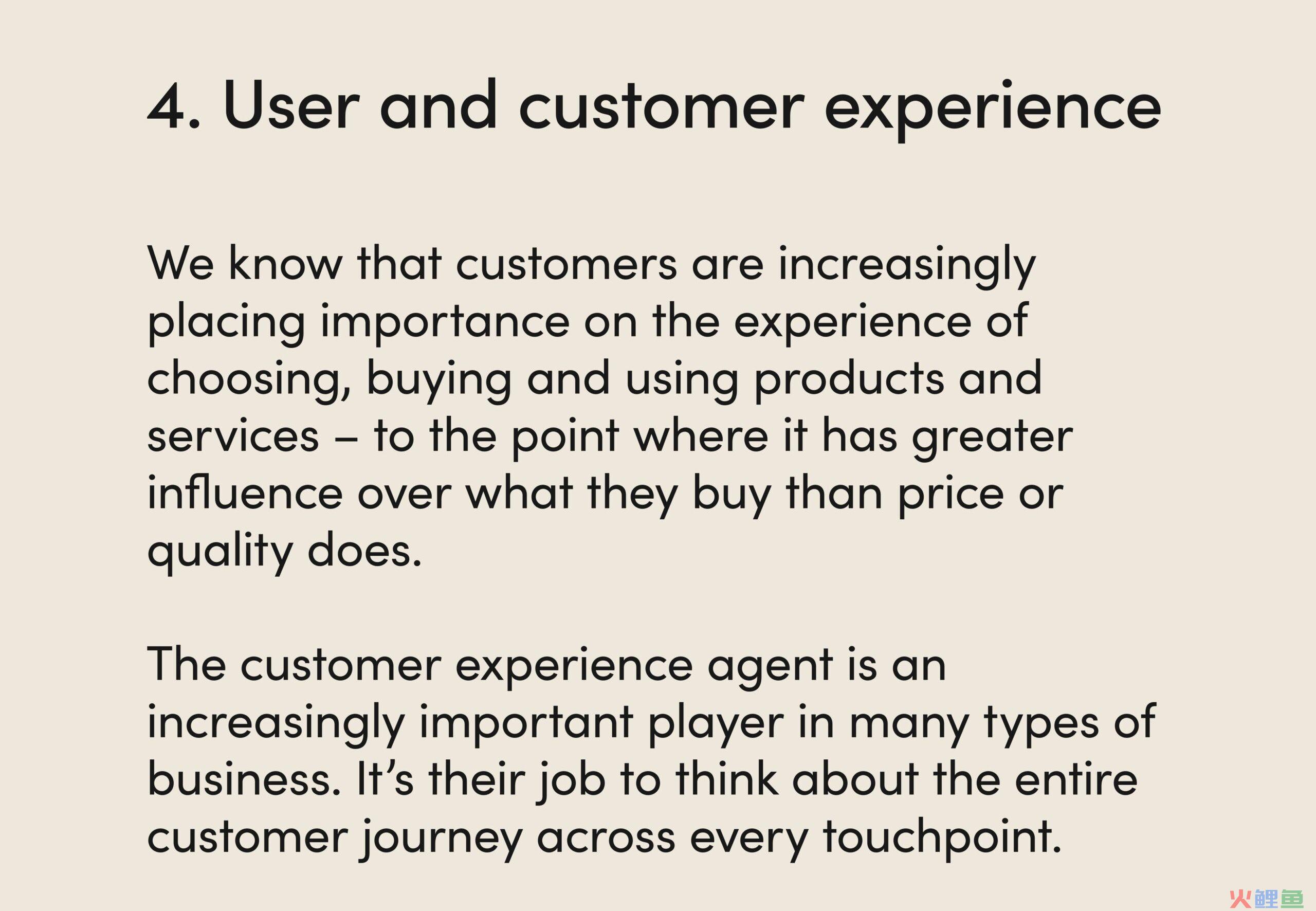 4. User and customer experience

We know that customers are increasingly placing importance on the experience of choosing, buying and using products and services – to the point where it has greater influence over what they buy than price or quality does.

The customer experience agent is an increasingly important player in many types of business. It’s their job to think about the entire customer journey across every touchpoint.

火鲤鱼